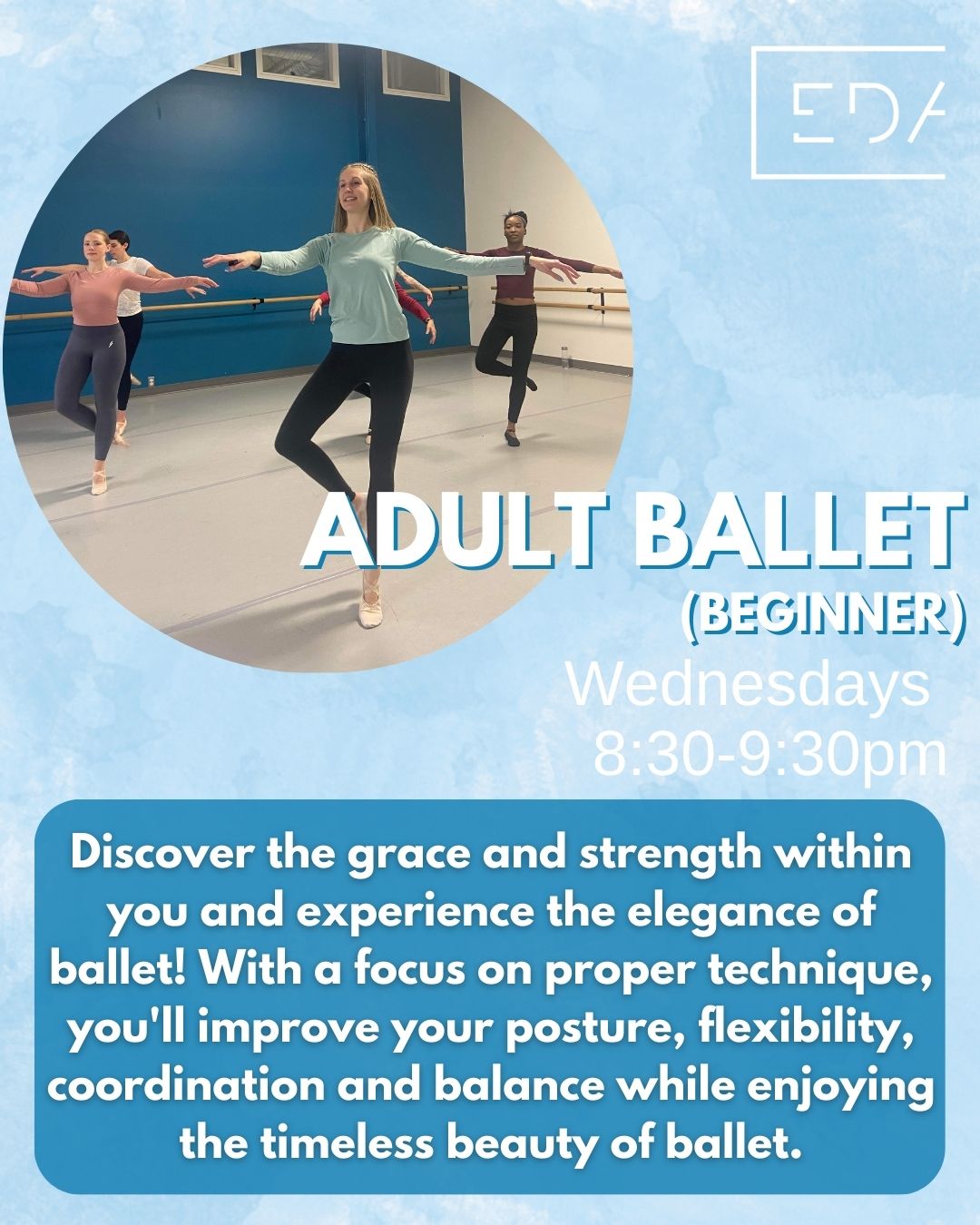 EDA

ADULT BALLET
(BEGINNER)
Wednesdays
8:30-9:30pm

Discover the grace and strength within you and experience the elegance of ballet! With a focus on proper technique, you'll improve your posture, flexibility, coordination and balance while enjoying the timeless beauty of ballet.